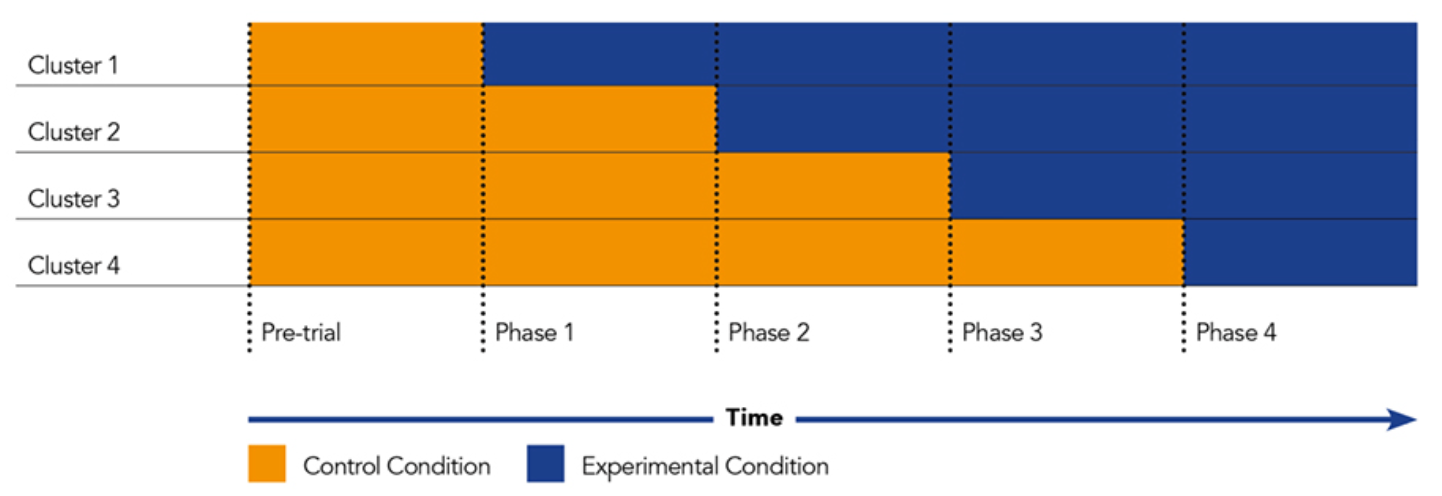 Cluster 1
Cluster 2
Cluster 3
Cluster 4

Pre-trial
Phase 1
Phase 2
Phase 3
Phase 4

Time

Control Condition
Experimental Condition